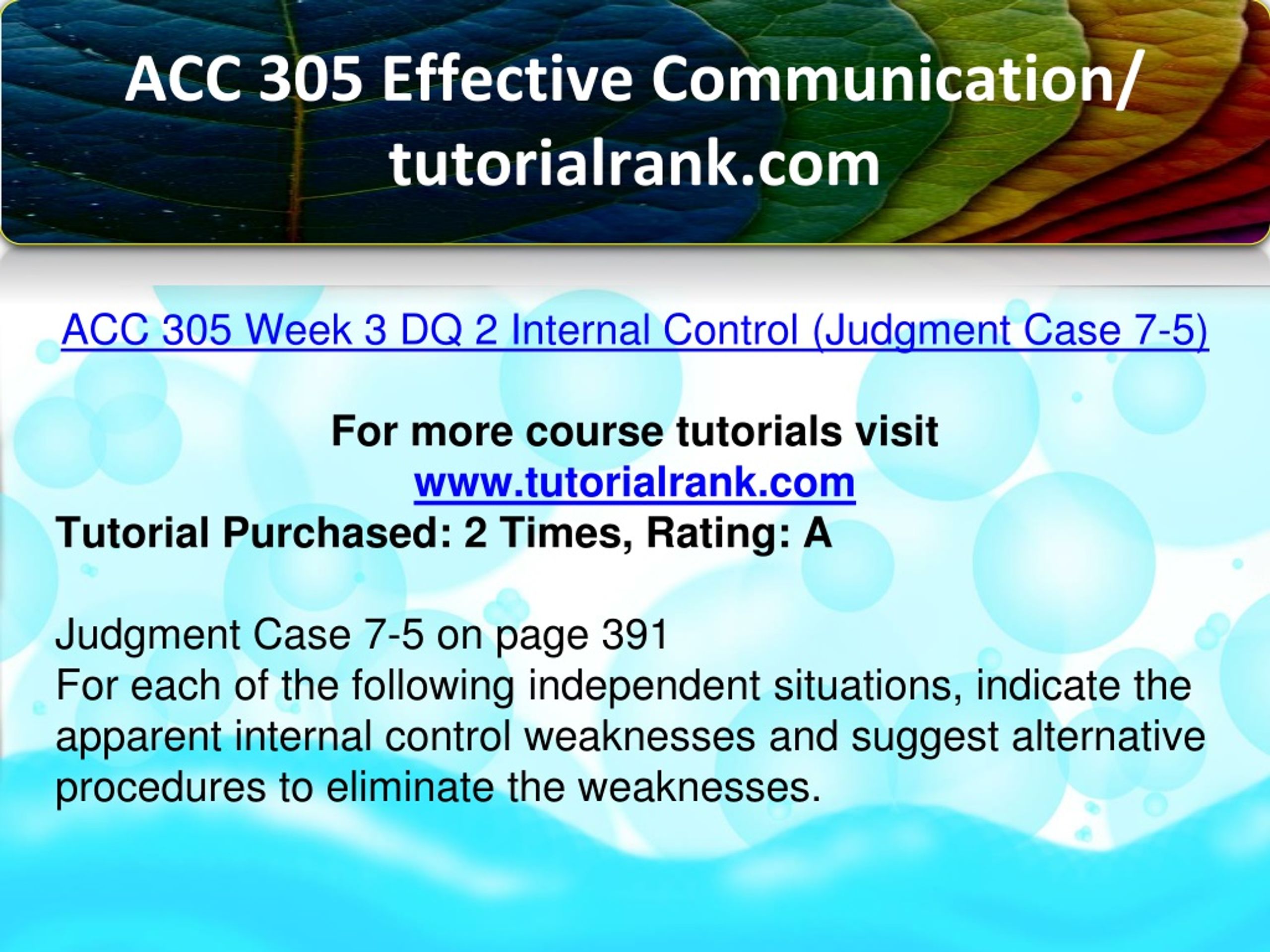 ACC 305 Effective Communication/ tutorialrank.com

ACC 305 Week 3 DQ 2 Internal Control (Judgment Case 7-5)

For more course tutorials visit
www.tutorialrank.com
Tutorial Purchased: 2 Times, Rating: A

Judgment Case 7-5 on page 391
For each of the following independent situations, indicate the apparent internal control weaknesses and suggest alternative procedures to eliminate the weaknesses.